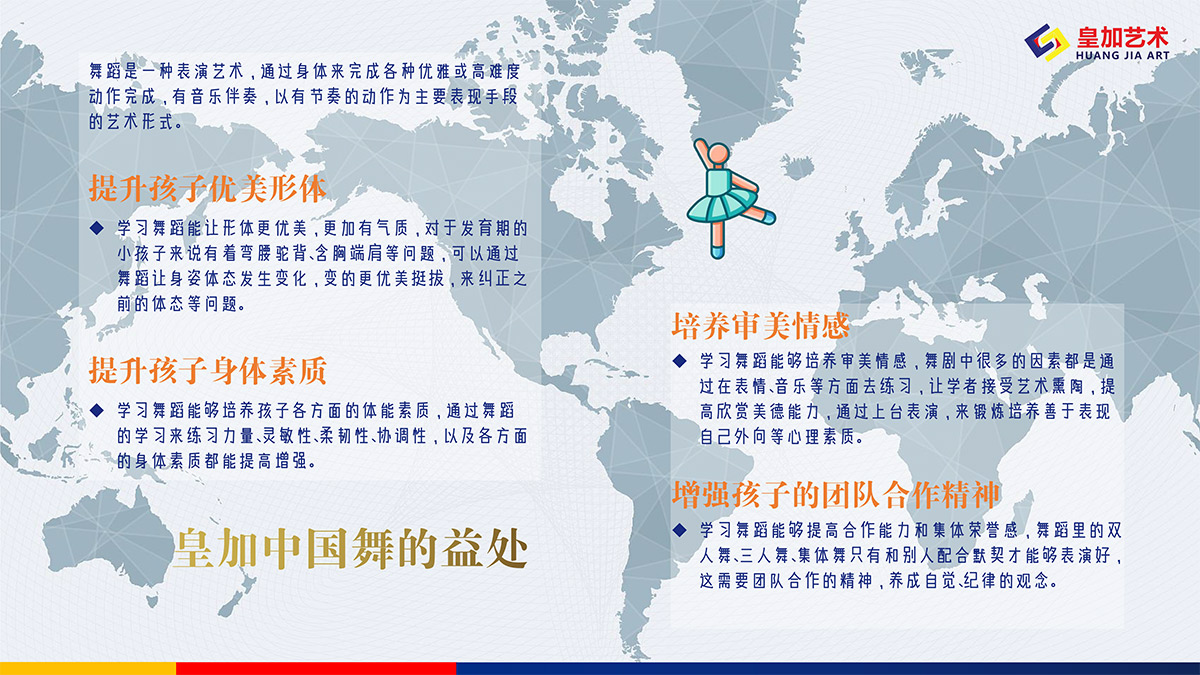 皇加艺术
HUANG JIA ART

舞蹈是一种表演艺术，通过身体来完成各种优雅或高难度动作完成，有音乐伴奏，以有节奏的动作为主要表现手段的艺术形式。

提升孩子优美形体

◆ 学习舞蹈能让形体更优美，更加有气质，对于发育期的小孩子来说有着弯腰驼背、含胸端肩等问题，可以通过舞蹈让身姿体态发生变化，变的更优美挺拔，来纠正之前的体态等问题。

提升孩子身体素质

◆ 学习舞蹈能够培养孩子各方面的体能素质，通过舞蹈的学习来练习力量、灵敏性、柔韧性、协调性，以及各方面的身体素质都能提高增强。

皇加中国舞的益处

培养审美情感

◆ 学习舞蹈能够培养审美情感，舞剧中很多的因素都是通过在表情、音乐等方面去练习，让学者接受艺术熏陶，提高欣赏美德能力，通过上台表演，来锻炼培养善于表现自己外向等心理素质。

增强孩子的团队合作精神

◆ 学习舞蹈能够提高合作能力和集体荣誉感，舞蹈里的双人舞、三人舞、集体舞只有和别人配合默契才能够表演好，这需要团队合作的精神，养成自觉、纪律的观念。